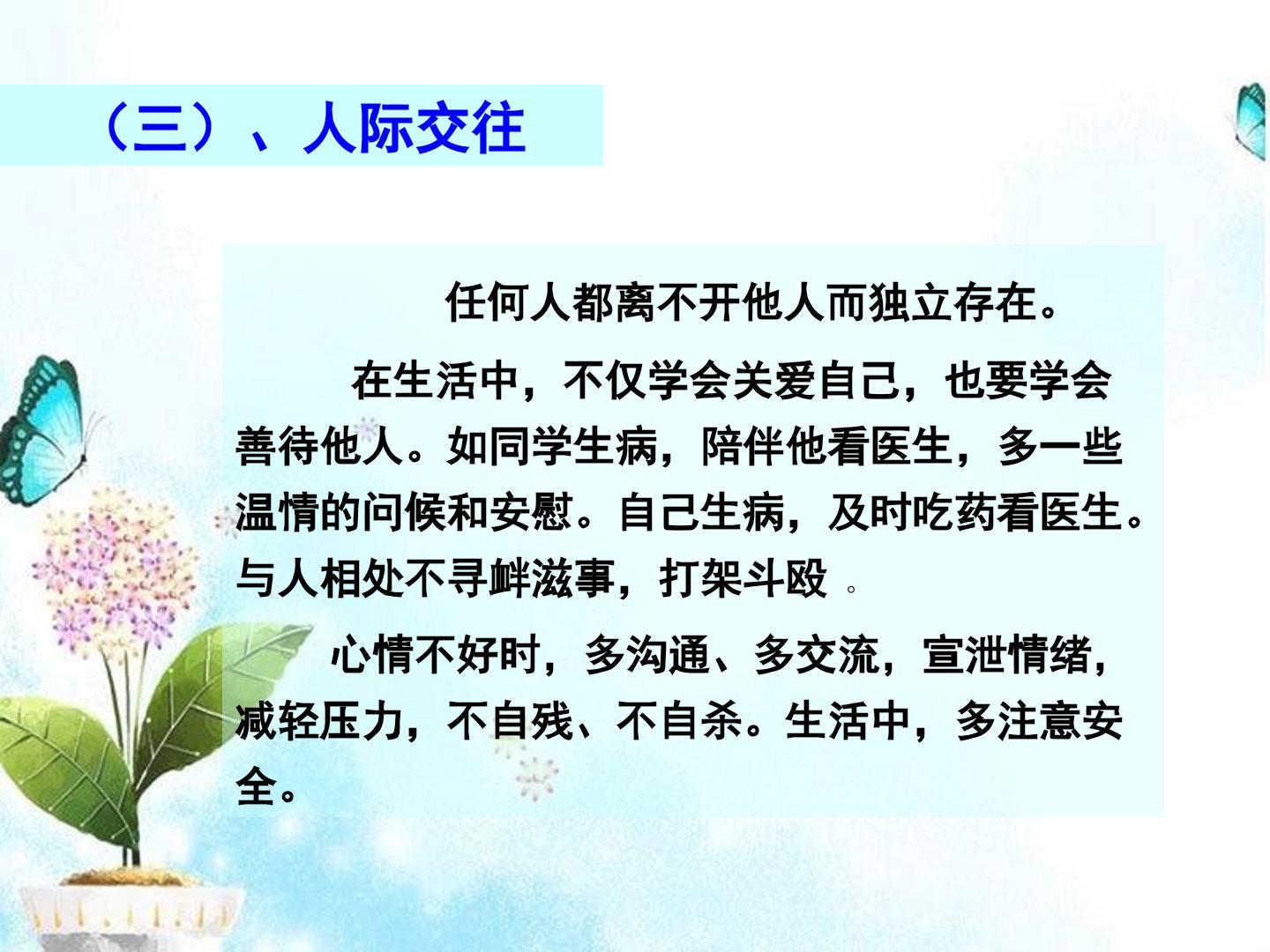 （三）、人际交往

任何人都离不开他人而独立存在。

在生活中，不仅学会关爱自己，也要学会善待他人。如同学生病，陪伴他看医生，多一些温情的问候和安慰。自己生病，及时吃药看医生。与人相处不寻衅滋事，打架斗殴 。

心情不好时，多沟通、多交流，宣泄情绪，减轻压力，不自残、不自杀。生活中，多注意安全。